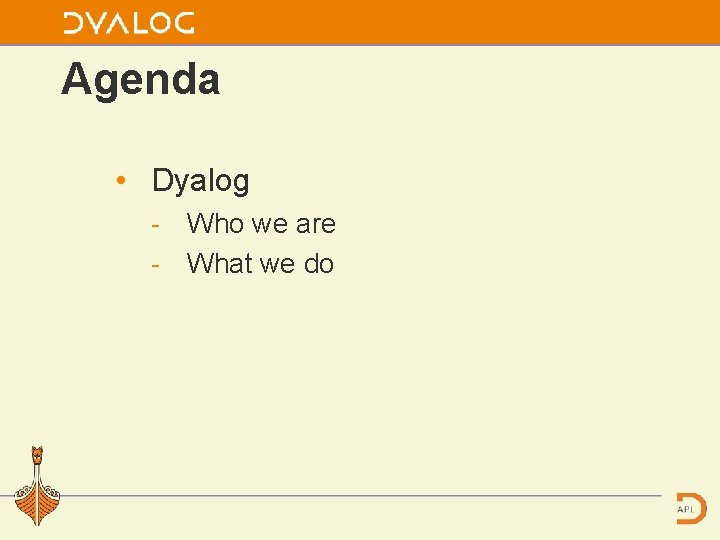 DYALOG

Agenda

• Dyalog
- Who we are
- What we do

APL